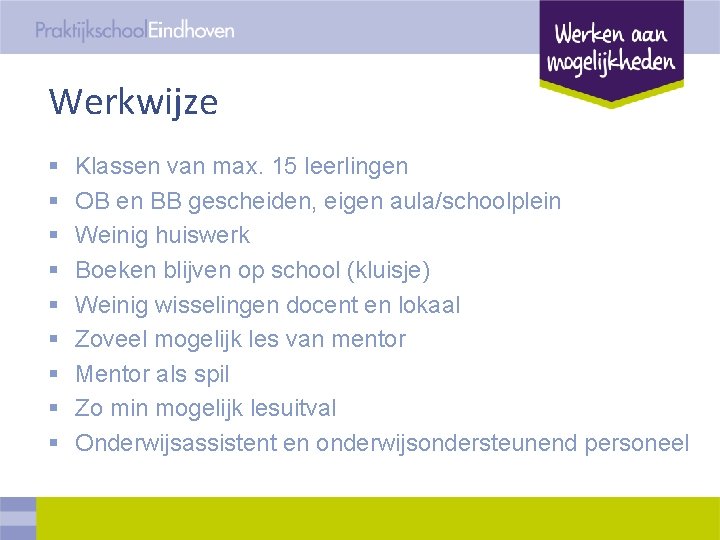 PraktijkschoolEindhoven

Werken aan mogelijkheden

Werkwijze

• Klassen van max. 15 leerlingen
• OB en BB gescheiden, eigen aula/schoolplein
• Weinig huiswerk
• Boeken blijven op school (kluisje)
• Weinig wisselingen docent en lokaal
• Zoveel mogelijk les van mentor
• Mentor als spil
• Zo min mogelijk lesuitval
• Onderwijsassistent en onderwijsondersteunend personeel